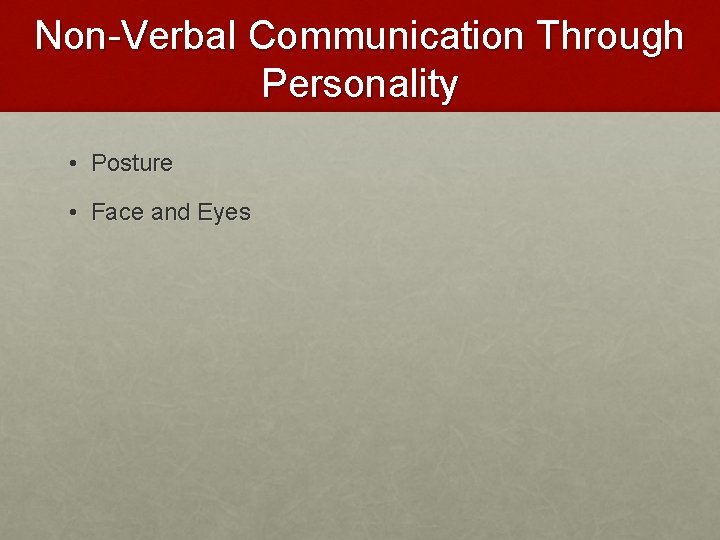 Non-Verbal Communication Through Personality

• Posture

• Face and Eyes